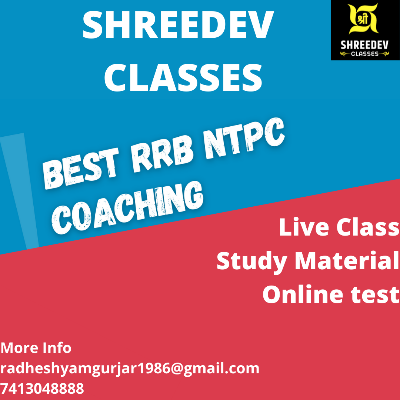 SHREEDEV CLASSES

श्री
SHREEDEV
CLASSES

BEST RRB NTPC COACHING

Live Class
Study Material
Online test

More Info
radheshyamgurjar1986@gmail.com
7413048888